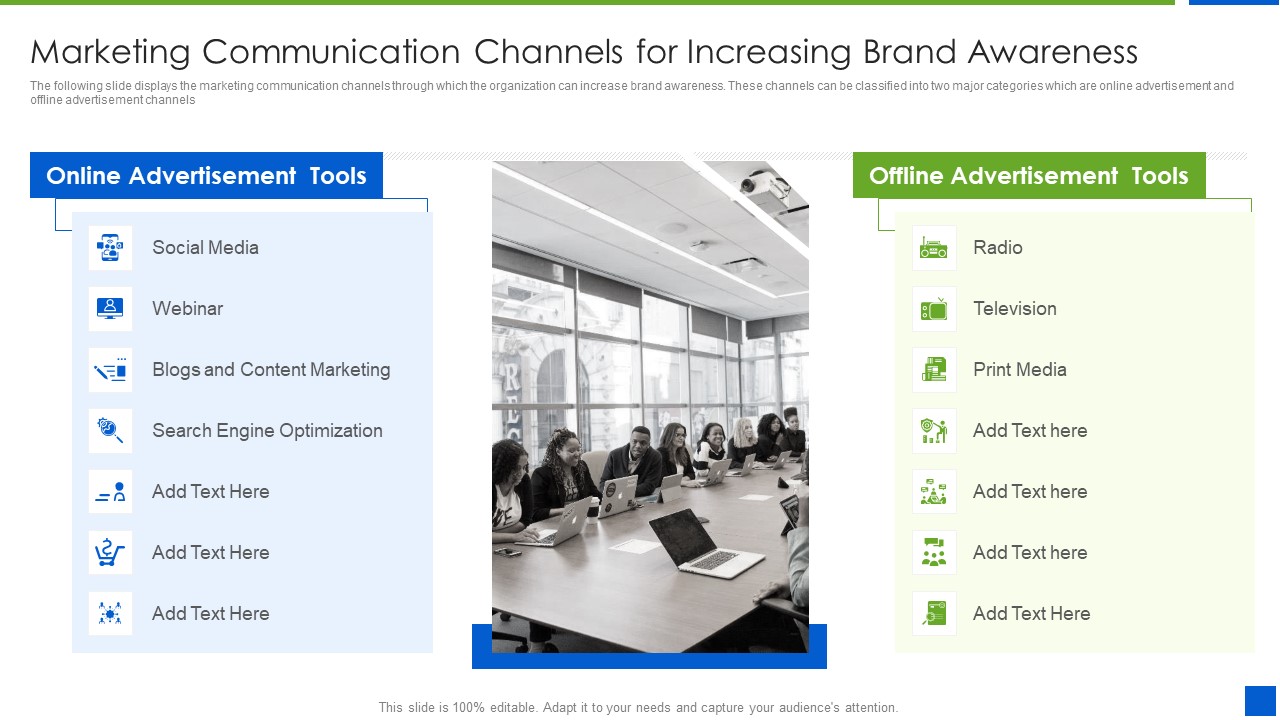 Marketing Communication Channels for Increasing Brand Awareness

The following slide displays the marketing communication channels through which the organization can increase brand awareness. These channels can be classified into two major categories which are online advertisement and offline advertisement channels

Online Advertisement Tools

Social Media

Webinar

Blogs and Content Marketing

Search Engine Optimization

Add Text Here

Add Text Here

Add Text Here

Offline Advertisement Tools

Radio

Television

Print Media

Add Text here

Add Text here

Add Text here

Add Text Here

This slide is 100% editable. Adapt it to your needs and capture your audience's attention.